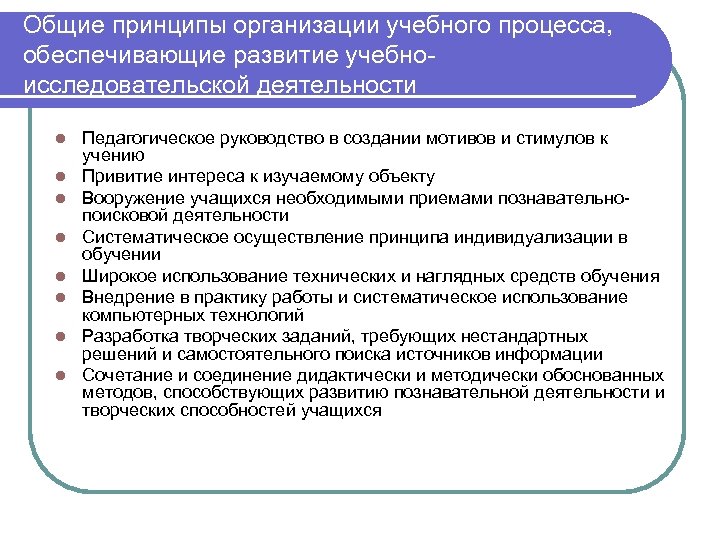 Общие принципы организации учебного процесса, обеспечивающие развитие учебно-исследовательской деятельности

- Педагогическое руководство в создании мотивов и стимулов к учению
- Привитие интереса к изучаемому объекту
- Вооружение учащихся необходимыми приемами познавательно-поисковой деятельности
- Систематическое осуществление принципа индивидуализации в обучении
- Широкое использование технических и наглядных средств обучения
- Внедрение в практику работы и систематическое использование компьютерных технологий
- Разработка творческих заданий, требующих нестандартных решений и самостоятельного поиска источников информации
- Сочетание и соединение дидактически и методически обоснованных методов, способствующих развитию познавательной деятельности и творческих способностей учащихся